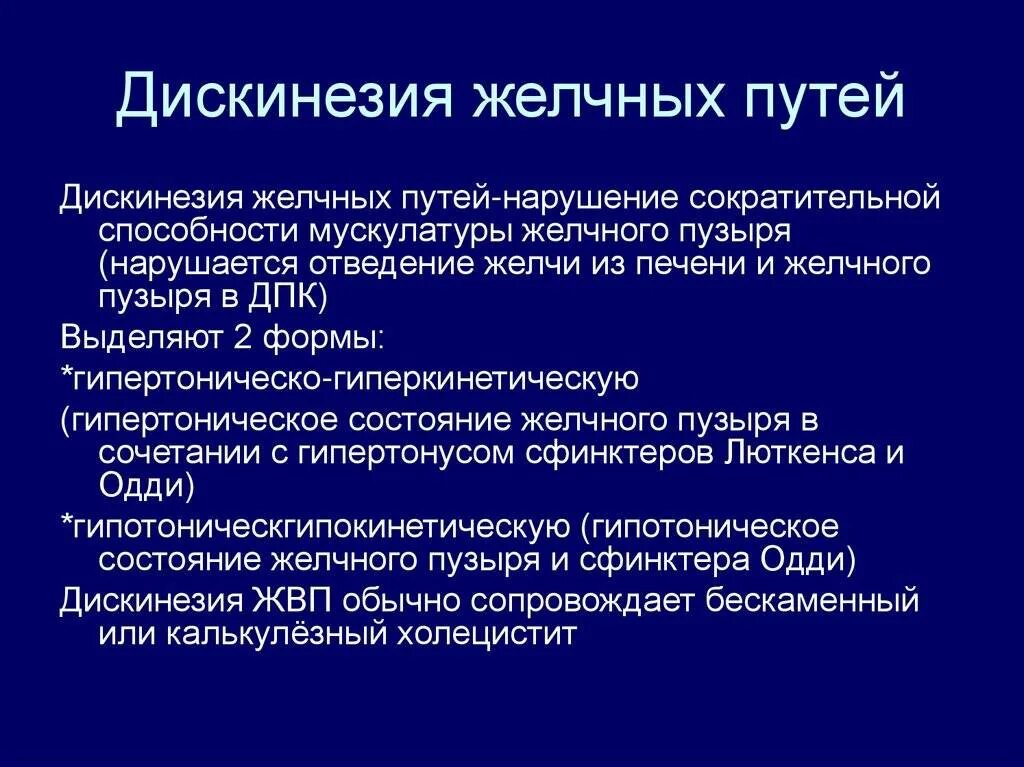 Дискинезия желчных путей

Дискинезия желчных путей-нарушение сократительной способности мускулатуры желчного пузыря (нарушается отведение желчи из печени и желчного пузыря в ДПК)

Выделяют 2 формы:

*гипертоническо-гиперкинетическую

(гипертоническое состояние желчного пузыря в сочетании с гипертонусом сфинктеров Люткенса и Одди)

*гипотоническгипокинетическую (гипотоническое состояние желчного пузыря и сфинктера Одди)

Дискинезия ЖВП обычно сопровождает бескаменный или калькулёзный холецистит